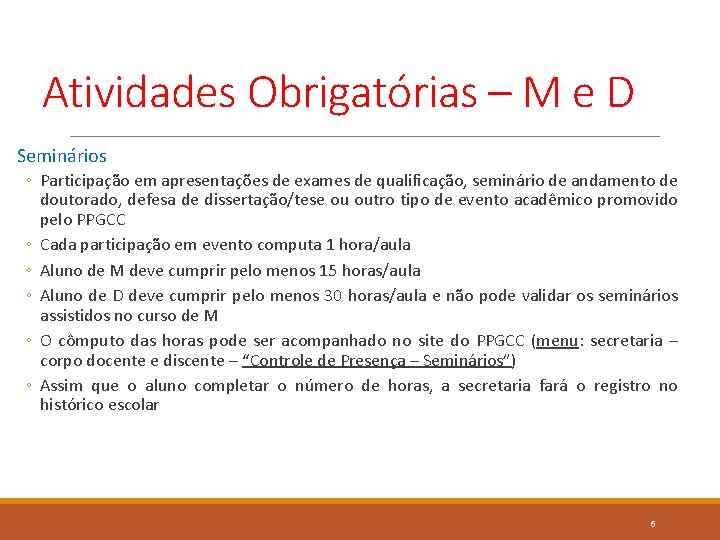 Atividades Obrigatórias – M e D

Seminários

◦ Participação em apresentações de exames de qualificação, seminário de andamento de doutorado, defesa de dissertação/tese ou outro tipo de evento acadêmico promovido pelo PPGCC

◦ Cada participação em evento computa 1 hora/aula

◦ Aluno de M deve cumprir pelo menos 15 horas/aula

◦ Aluno de D deve cumprir pelo menos 30 horas/aula e não pode validar os seminários assistidos no curso de M

◦ O cômputo das horas pode ser acompanhado no site do PPGCC (menu: secretaria – corpo docente e discente – "Controle de Presença – Seminários")

◦ Assim que o aluno completar o número de horas, a secretaria fará o registro no histórico escolar

6